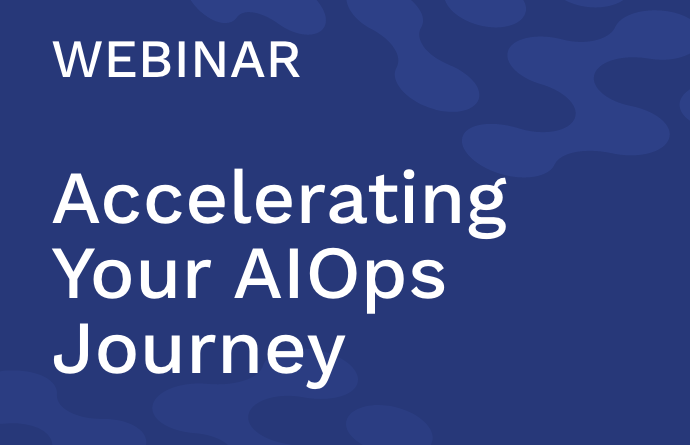 WEBINAR

Accelerating Your AIOps Journey